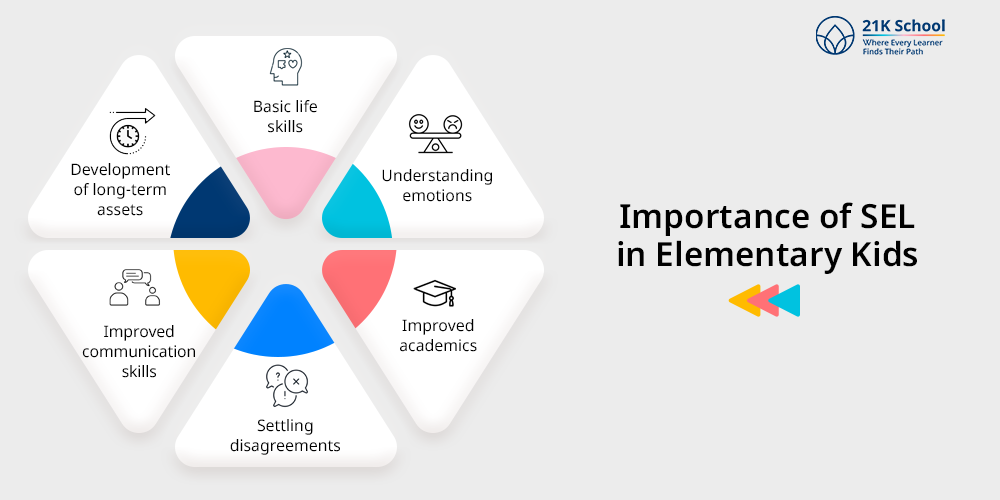 21K School
Where Every Learner Finds Their Path

Basic life skills

Understanding emotions

Improved academics

Settling disagreements

Improved communication skills

Development of long-term assets

Importance of SEL in Elementary Kids